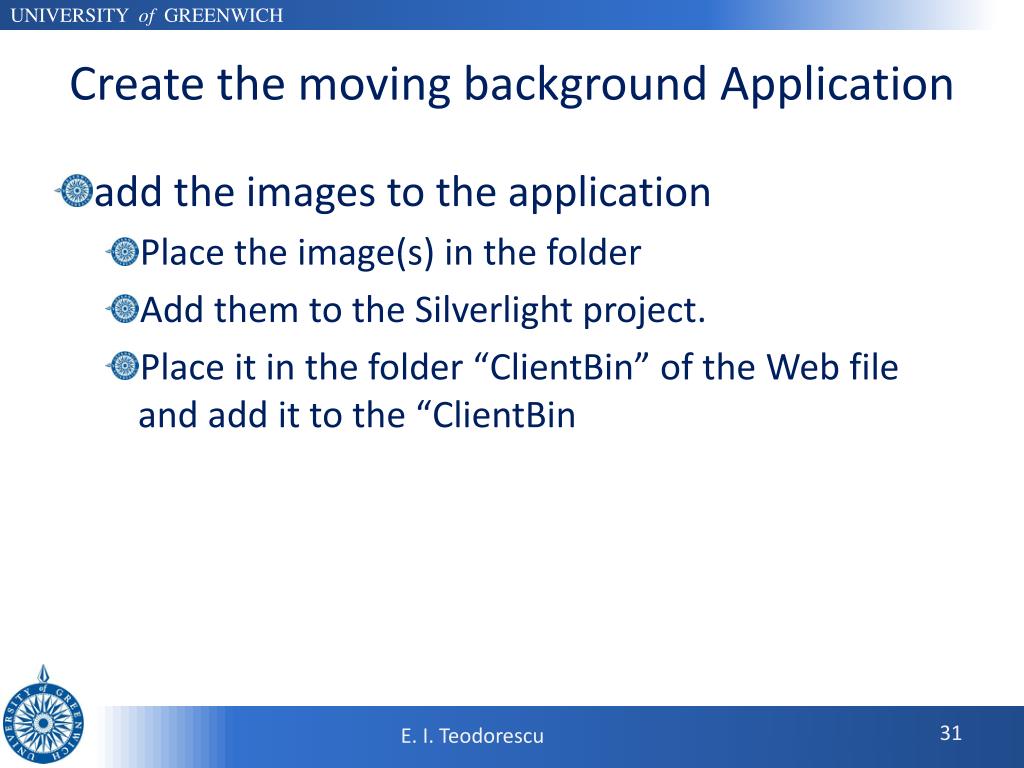 UNIVERSITY of GREENWICH

Create the moving background Application

add the images to the application

Place the image(s) in the folder

Add them to the Silverlight project.

Place it in the folder “ClientBin” of the Web file and add it to the “ClientBin

UNIVERSITY of GREENWICH

E. I. Teodorescu

31